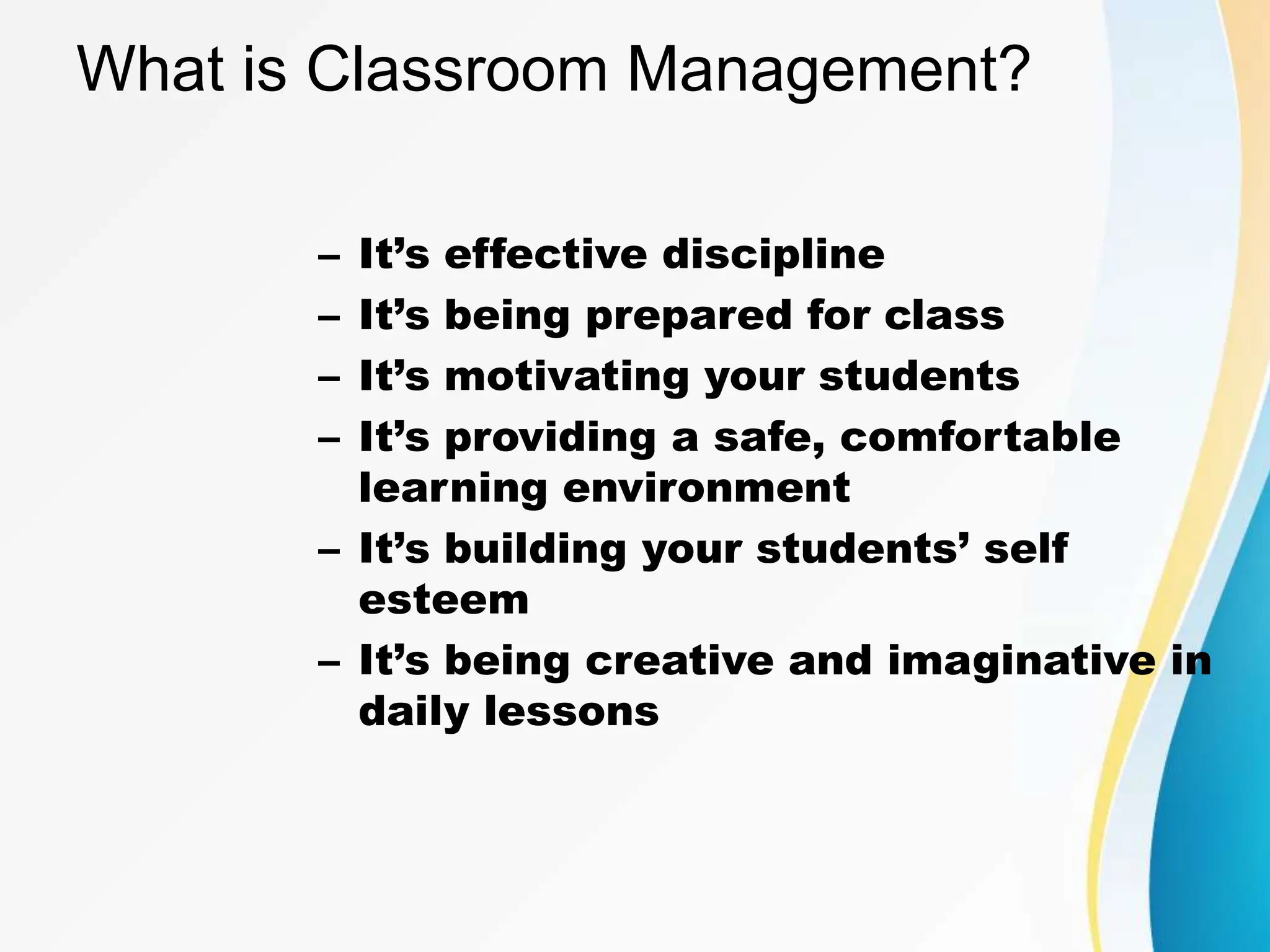 What is Classroom Management?

– It’s effective discipline
– It’s being prepared for class
– It’s motivating your students
– It’s providing a safe, comfortable learning environment
– It’s building your students’ self esteem
– It’s being creative and imaginative in daily lessons